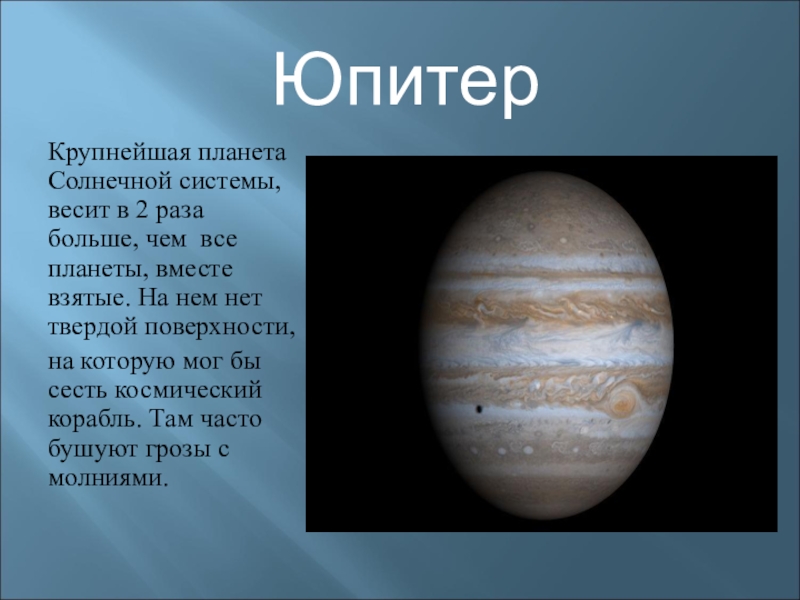 Юпитер

Крупнейшая планета Солнечной системы, весит в 2 раза больше, чем все планеты, вместе взятые. На нем нет твердой поверхности, на которую мог бы сесть космический корабль. Там часто бушуют грозы с молниями.